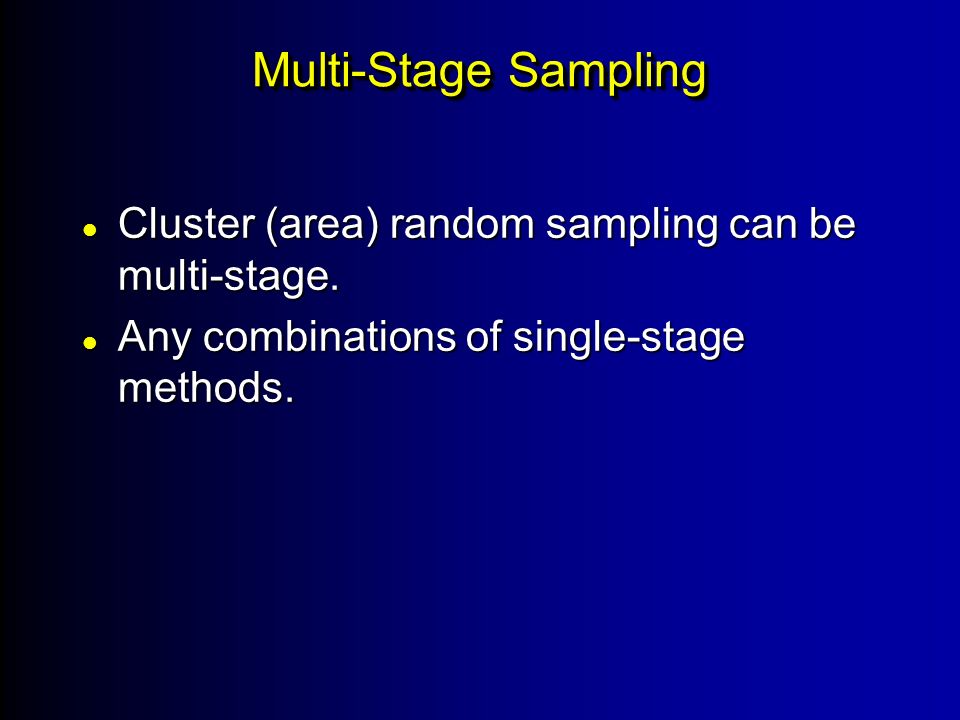 Multi-Stage Sampling

- Cluster (area) random sampling can be multi-stage.
- Any combinations of single-stage methods.